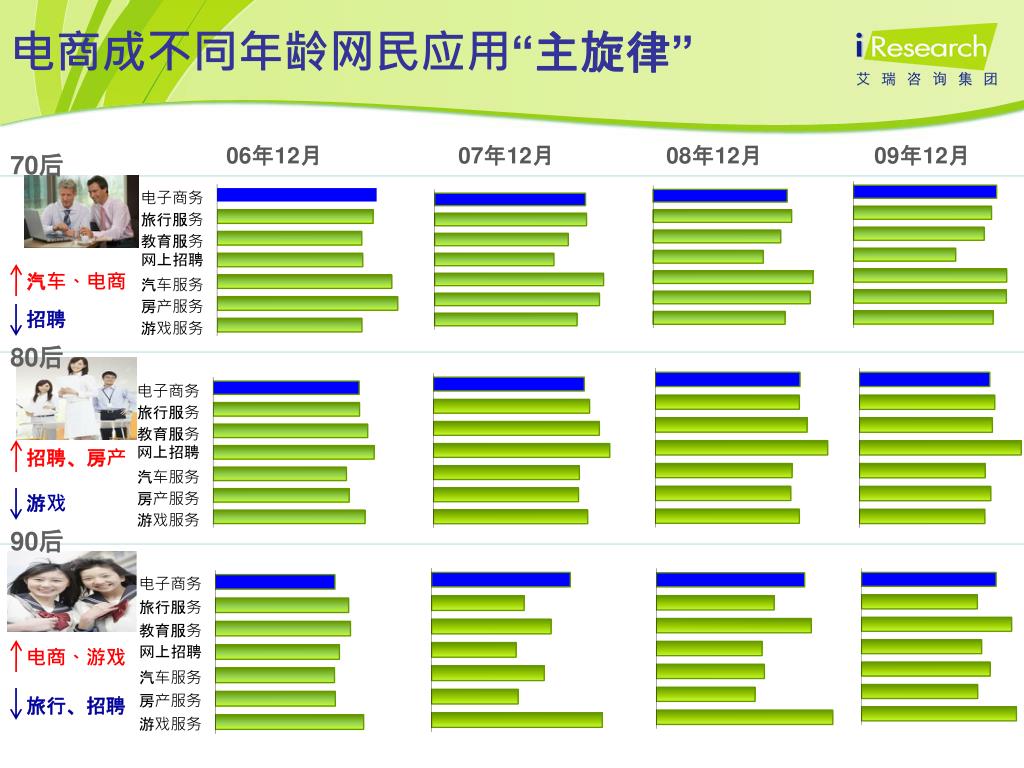 电商成不同年龄网民应用“主旋律”

iResearch
艾瑞咨询集团

06年12月 07年12月 08年12月 09年12月

70后
↑汽车、电商
↓招聘

电子商务
旅行服务
教育服务
网上招聘
汽车服务
房产服务
游戏服务

80后
↑招聘、房产
↓游戏

电子商务
旅行服务
教育服务
网上招聘
汽车服务
房产服务
游戏服务

90后
↑电商、游戏
↓旅行、招聘

电子商务
旅行服务
教育服务
网上招聘
汽车服务
房产服务
游戏服务